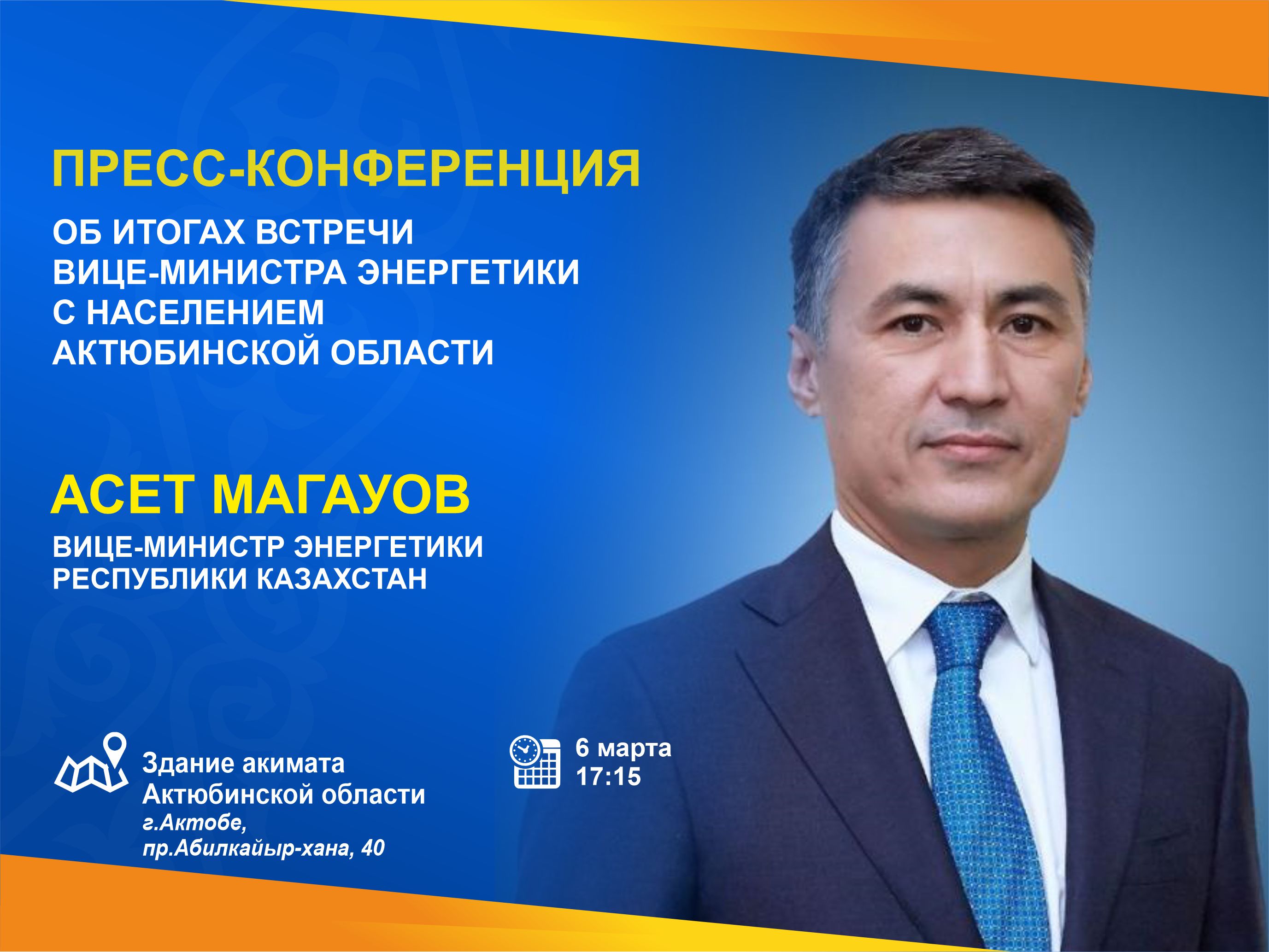 ПРЕСС-КОНФЕРЕНЦИЯ

ОБ ИТОГАХ ВСТРЕЧИ ВИЦЕ-МИНИСТРА ЭНЕРГЕТИКИ С НАСЕЛЕНИЕМ АКТЮБИНСКОЙ ОБЛАСТИ

АСЕТ МАГАУОВ

ВИЦЕ-МИНИСТР ЭНЕРГЕТИКИ РЕСПУБЛИКИ КАЗАХСТАН

Здание акимата Актюбинской области
г.Актобе,
пр.Абилкайыр-хана, 40

6 марта
17:15